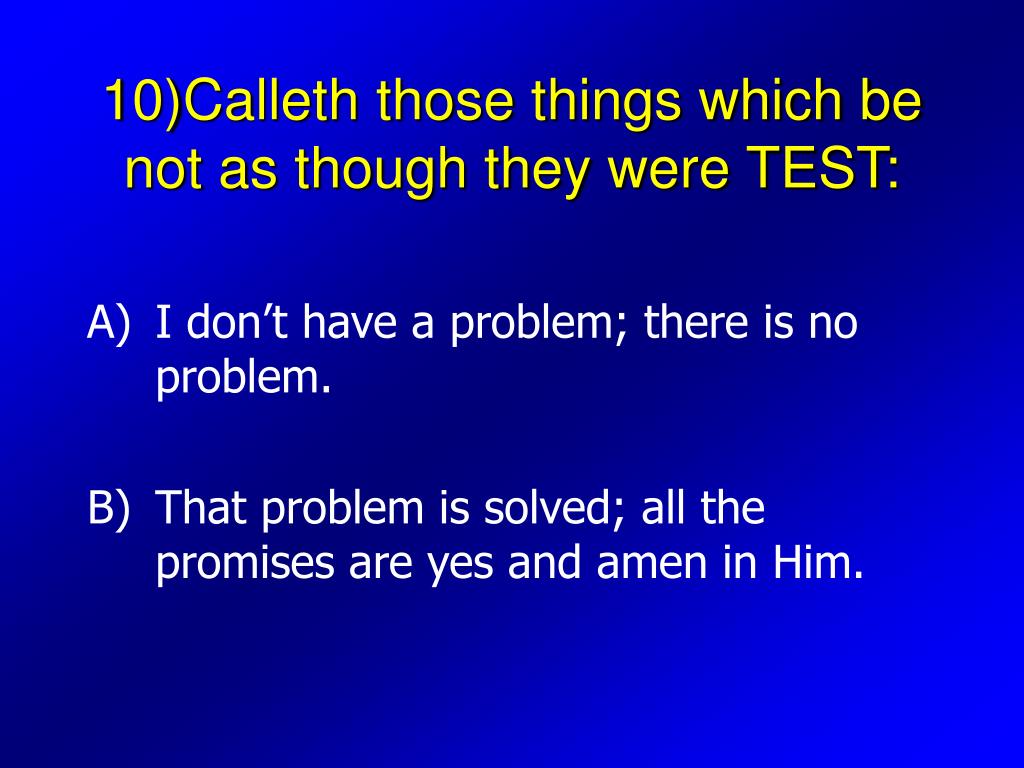 10)Calleth those things which be not as though they were TEST:

A) I don’t have a problem; there is no problem.

B) That problem is solved; all the promises are yes and amen in Him.